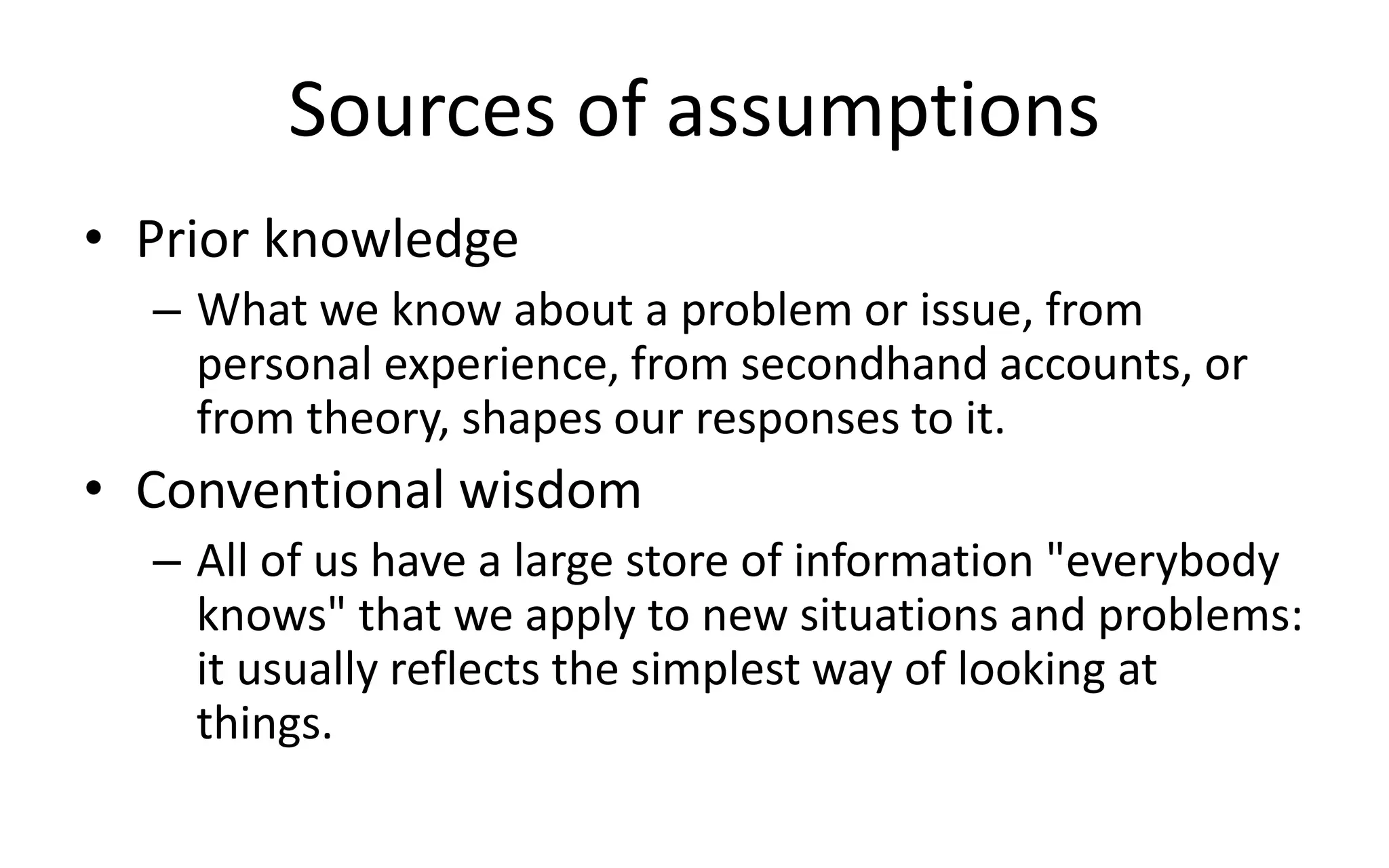 Sources of assumptions

• Prior knowledge
– What we know about a problem or issue, from personal experience, from secondhand accounts, or from theory, shapes our responses to it.

• Conventional wisdom
– All of us have a large store of information "everybody knows" that we apply to new situations and problems: it usually reflects the simplest way of looking at things.